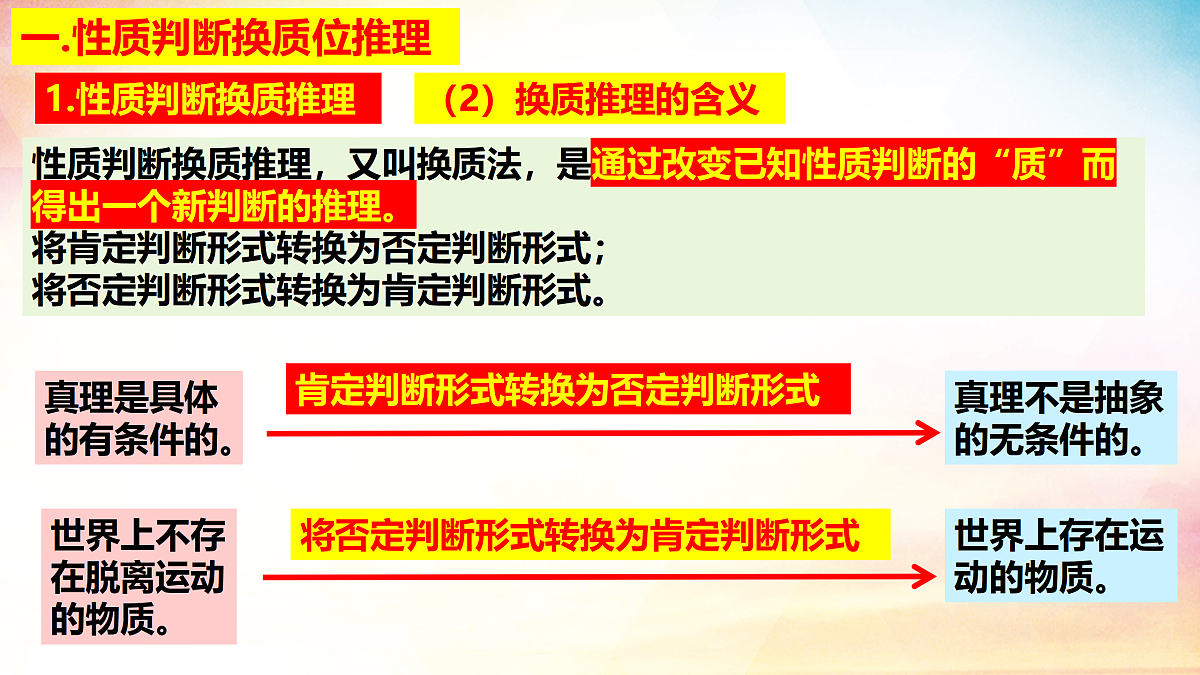 一.性质判断换质位推理

1.性质判断换质推理

（2）换质推理的含义

性质判断换质推理，又叫换质法，是通过改变已知性质判断的“质”而得出一个新判断的推理。
将肯定判断形式转换为否定判断形式；
将否定判断形式转换为肯定判断形式。

真理是具体的有条件的。

肯定判断形式转换为否定判断形式

真理不是抽象的无条件的。

世界上不存在脱离运动的物质。

将否定判断形式转换为肯定判断形式

世界上存在运动的物质。